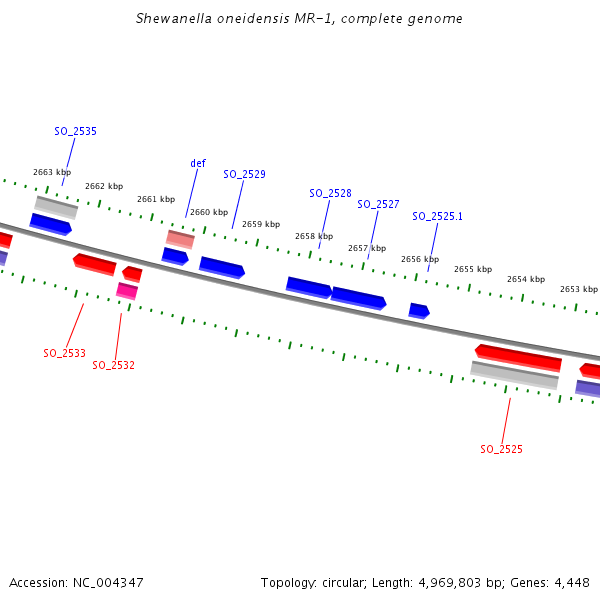 Shewanella oneidensis MR-1, complete genome

SO_2535

def

SO_2529

SO_2528

SO_2527

SO_2525.1

2663 kbp

2662 kbp

2661 kbp

2660 kbp

2659 kbp

2658 kbp

2657 kbp

2656 kbp

2655 kbp

2654 kbp

2653 kbp

SO_2533

SO_2532

SO_2525

Accession: NC_004347

Topology: circular; Length: 4,969,803 bp; Genes: 4,448